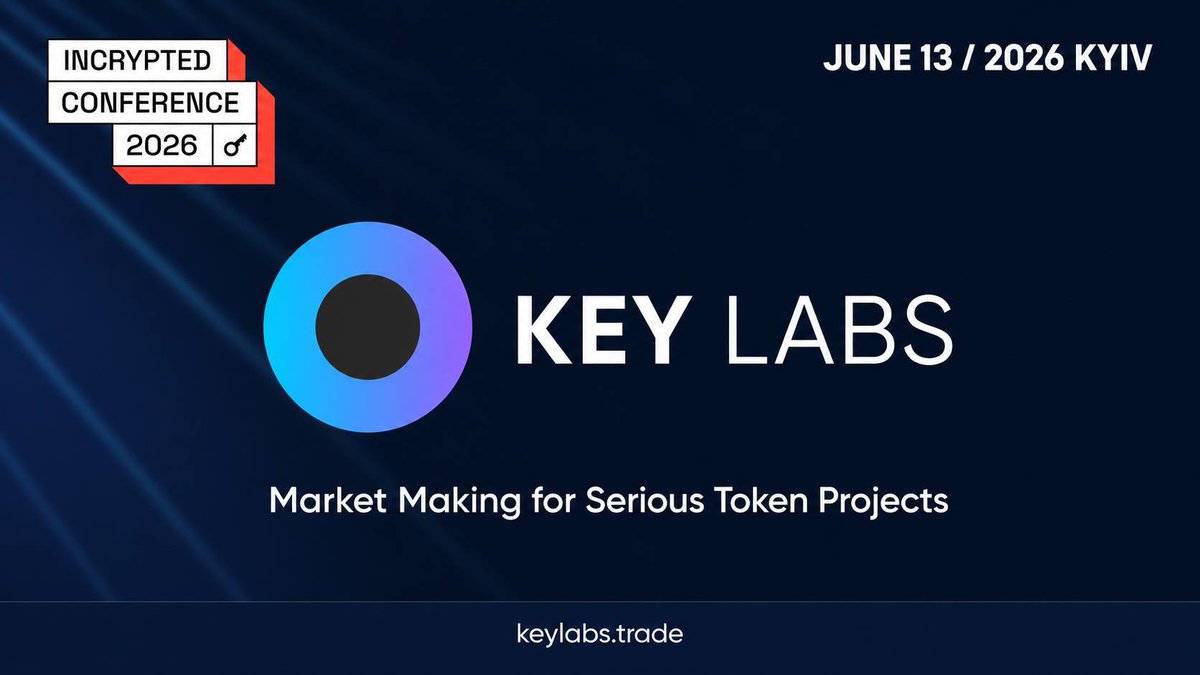 INCRYPTED
CONFERENCE
2026

JUNE 13 / 2026 KYIV

KEY LABS

Market Making for Serious Token Projects

keylabs.trade